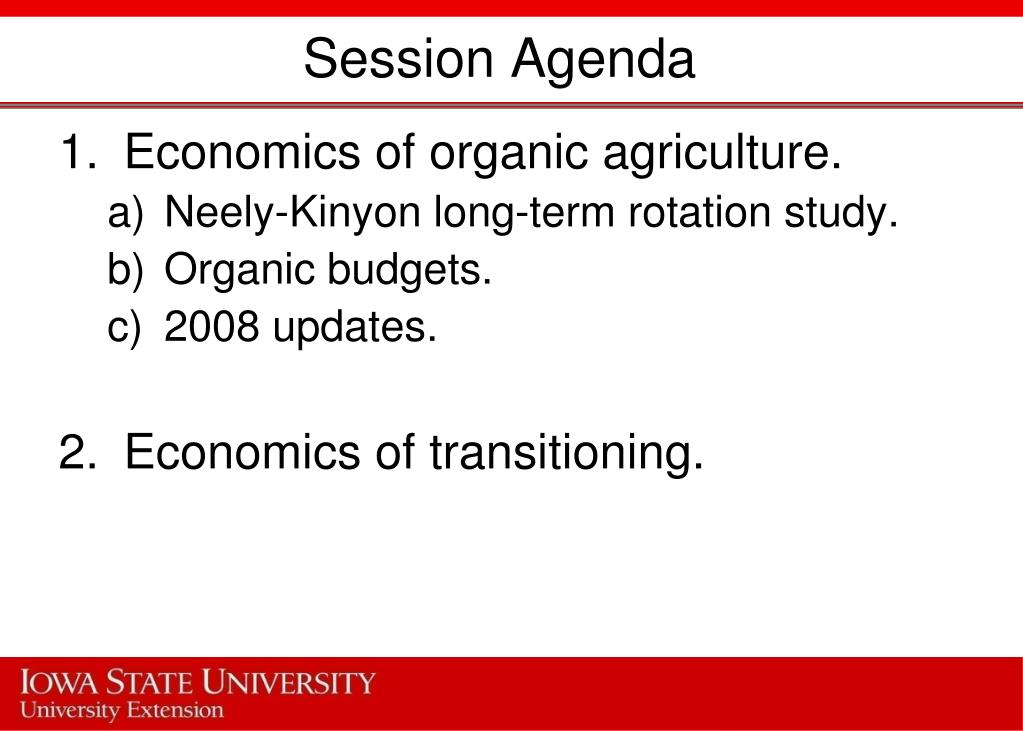 Session Agenda

1. Economics of organic agriculture.
a) Neely-Kinyon long-term rotation study.
b) Organic budgets.
c) 2008 updates.

2. Economics of transitioning.

IOWA STATE UNIVERSITY
University Extension